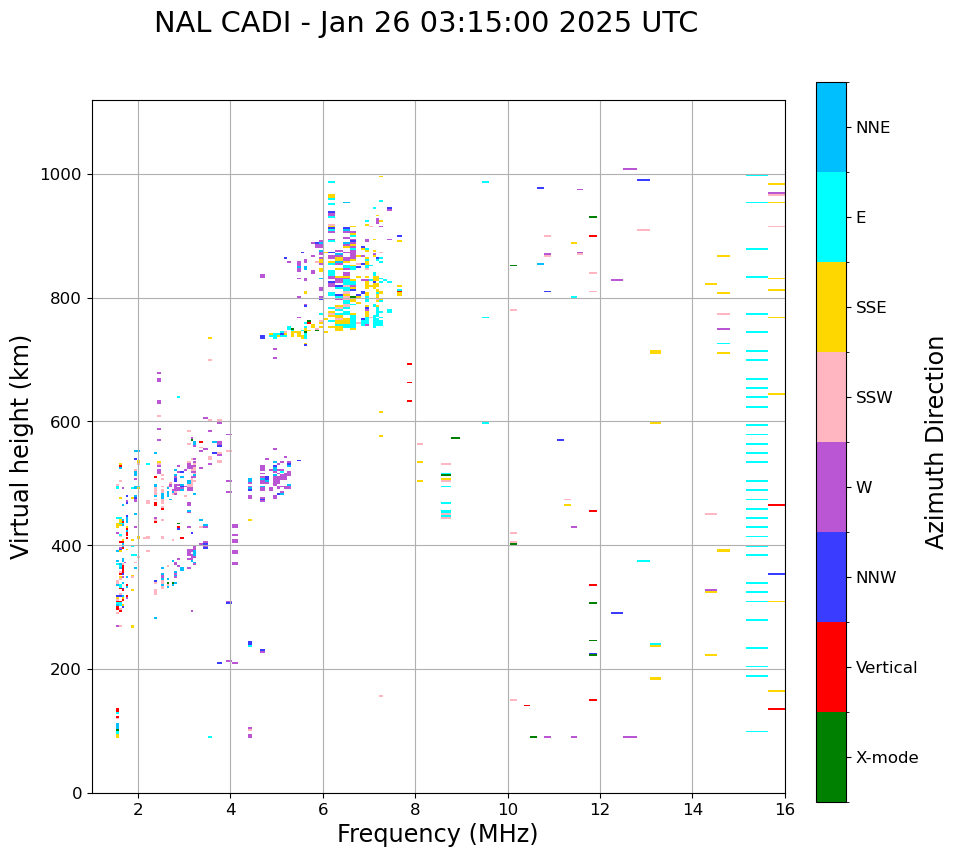 NAL CADI - Jan 26 03:15:00 2025 UTC

Virtual height (km)

1000
800
600
400
200
0

2
4
6
8
10
12
14
16

Frequency (MHz)

NNE
E
SSE
SSW
W
NNW
Vertical
X-mode

Azimuth Direction